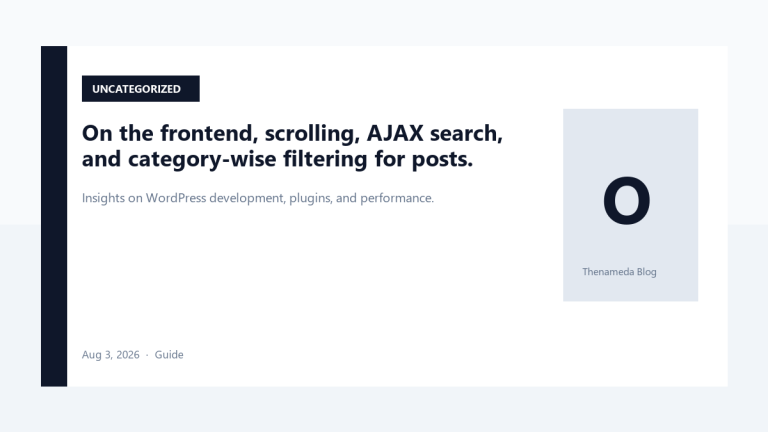 UNCATEGORIZED

On the frontend, scrolling, AJAX search, and category-wise filtering for posts.

Insights on WordPress development, plugins, and performance.

O

Thenameda Blog

Aug 3, 2026 · Guide